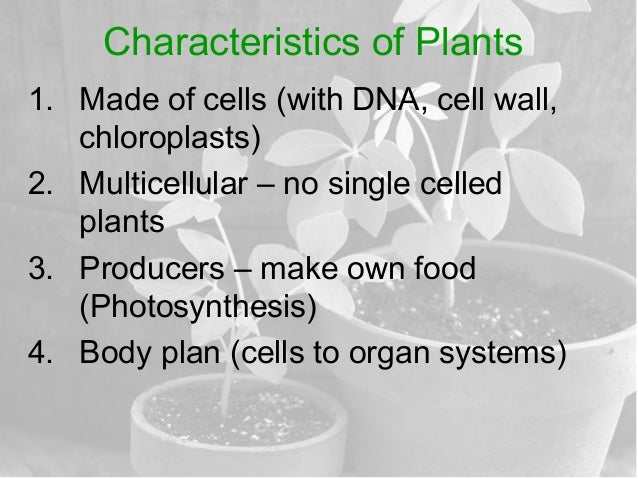 Characteristics of Plants

1. Made of cells (with DNA, cell wall, chloroplasts)
2. Multicellular – no single celled plants
3. Producers – make own food (Photosynthesis)
4. Body plan (cells to organ systems)